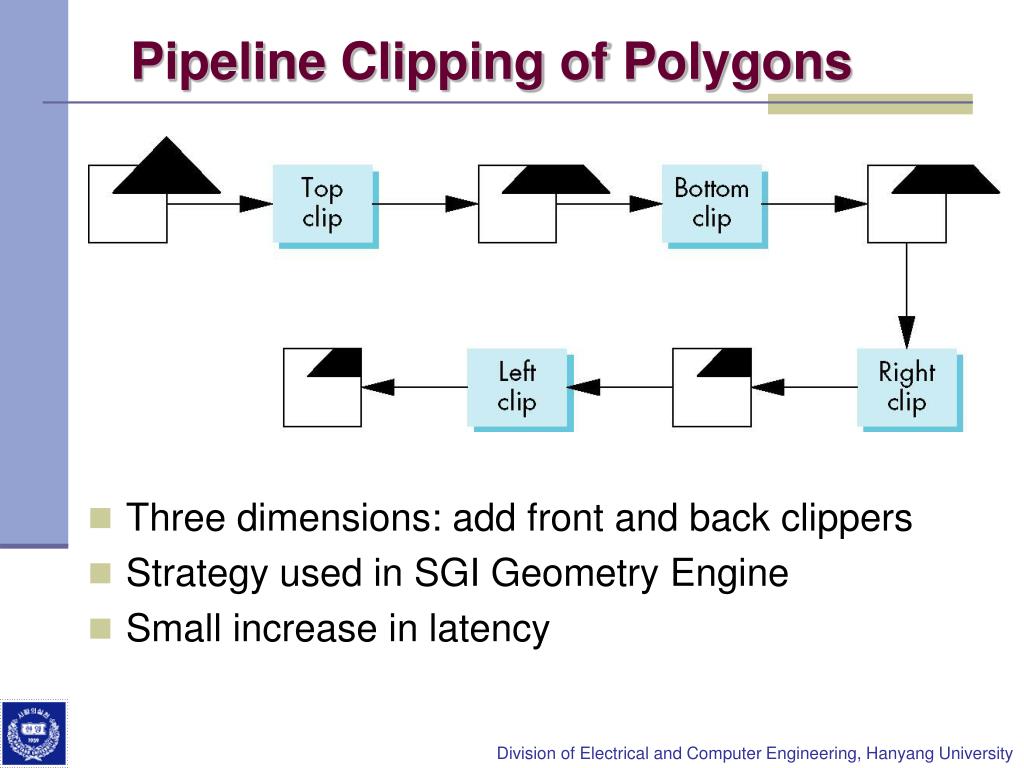 Pipeline Clipping of Polygons

Top clip

Bottom clip

Right clip

Left clip

Three dimensions: add front and back clippers
Strategy used in SGI Geometry Engine
Small increase in latency

Division of Electrical and Computer Engineering, Hanyang University